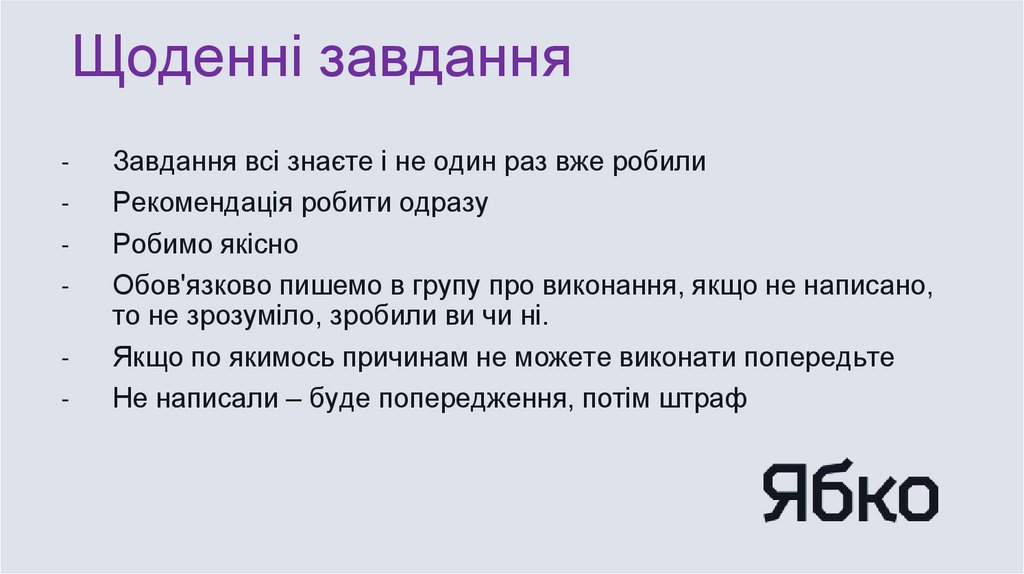 Щоденні завдання

- Завдання всі знаєте і не один раз вже робили
- Рекомендація робити одразу
- Робимо якісно
- Обов'язково пишемо в групу про виконання, якщо не написано, то не зрозуміло, зробили ви чи ні.
- Якщо по якимось причинам не можете виконати попередьте
- Не написали – буде попередження, потім штраф

Ябко